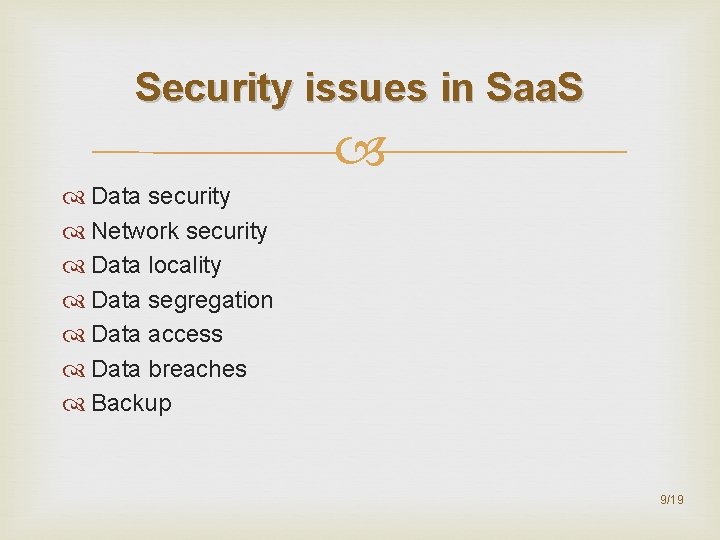 Security issues in SaaS

Data security
Network security
Data locality
Data segregation
Data access
Data breaches
Backup

9/19